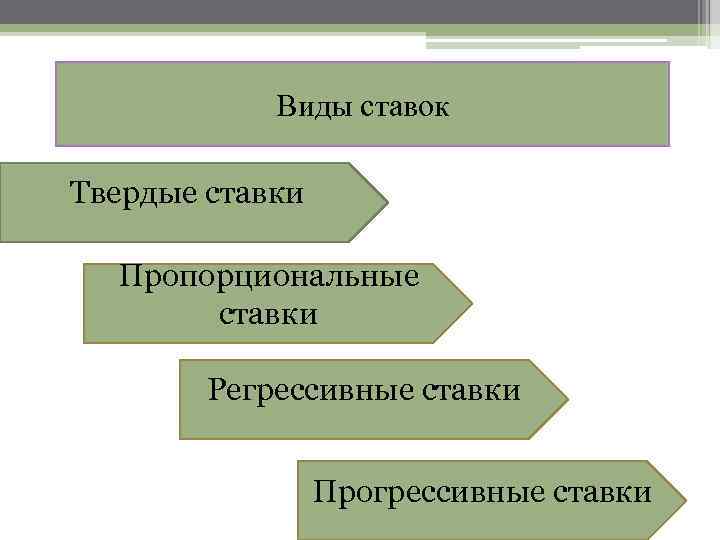 Виды ставок

Твердые ставки

Пропорциональные ставки

Регрессивные ставки

Прогрессивные ставки